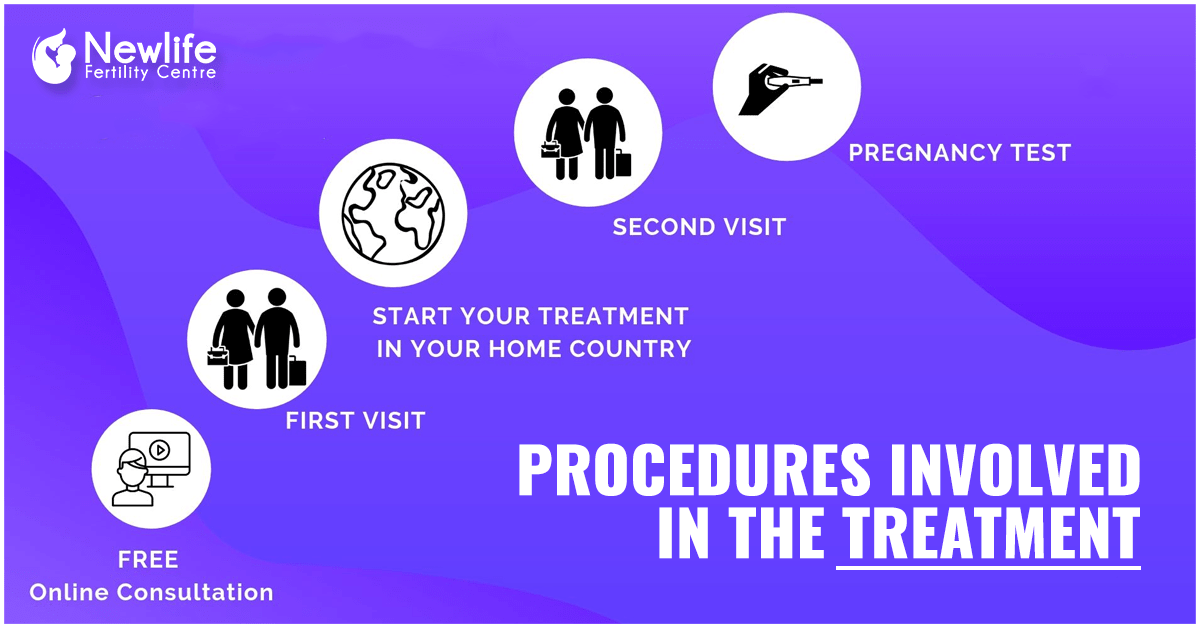 Newlife
Fertility Centre

PREGNANCY TEST

SECOND VISIT

START YOUR TREATMENT IN YOUR HOME COUNTRY

FIRST VISIT

FREE
Online Consultation

PROCEDURES INVOLVED IN THE TREATMENT